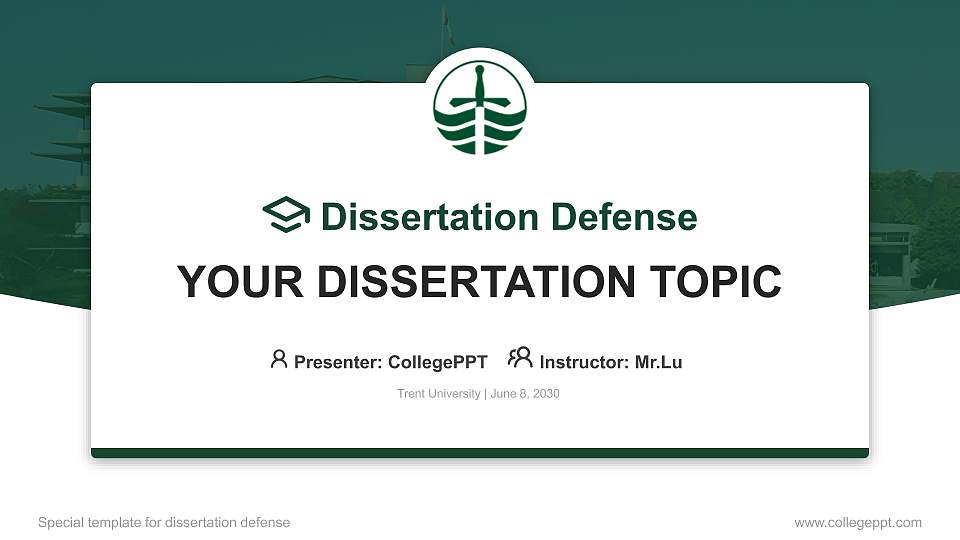 Dissertation Defense

YOUR DISSERTATION TOPIC

Presenter: CollegePPT Instructor: Mr.Lu

Trent University | June 8, 2030

Special template for dissertation defense

www.collegeppt.com